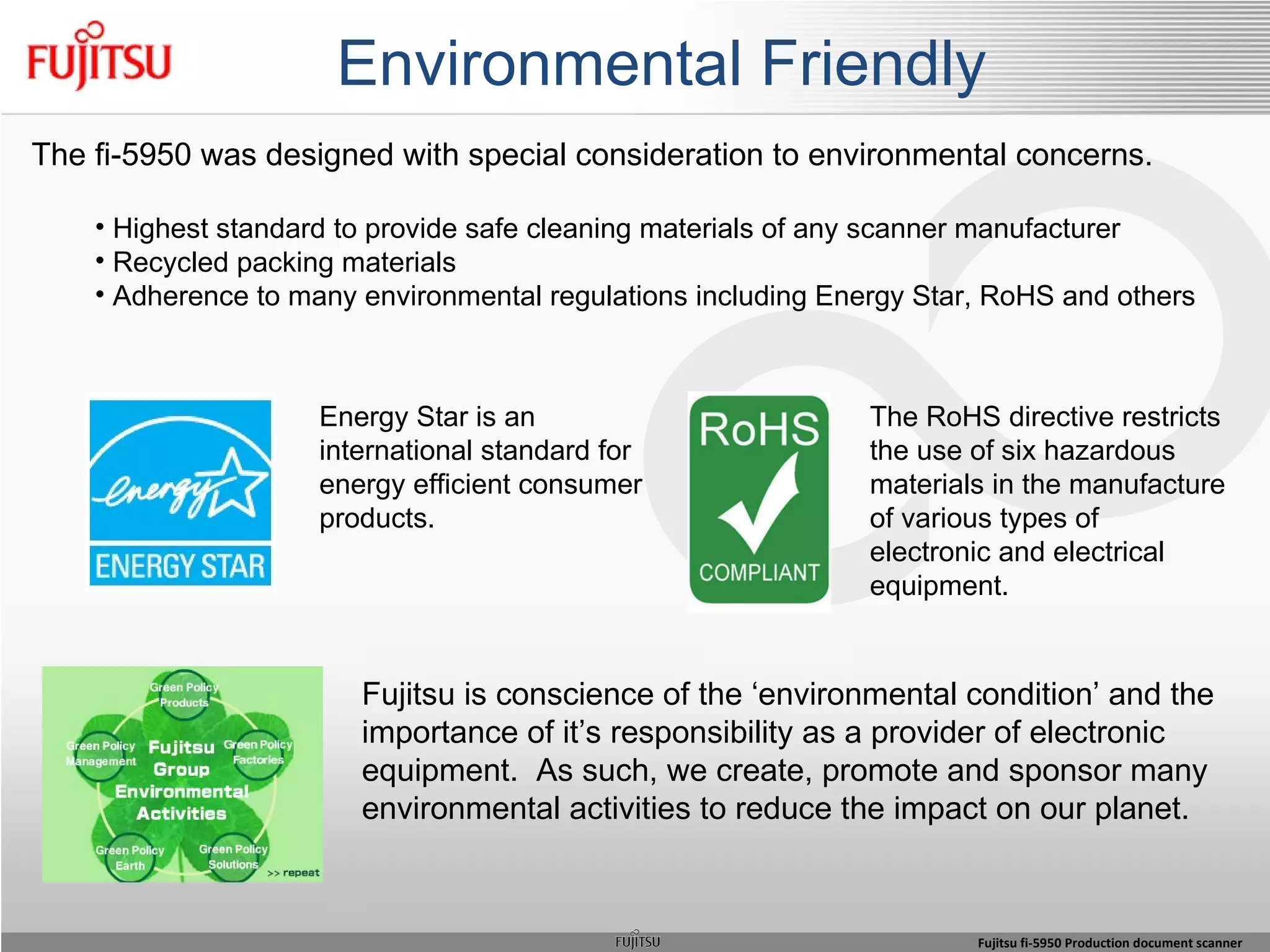 FUJITSU

Environmental Friendly

The fi-5950 was designed with special consideration to environmental concerns.

• Highest standard to provide safe cleaning materials of any scanner manufacturer
• Recycled packing materials
• Adherence to many environmental regulations including Energy Star, RoHS and others

energy

ENERGY STAR

Energy Star is an international standard for energy efficient consumer products.

RoHS

COMPLIANT

The RoHS directive restricts the use of six hazardous materials in the manufacture of various types of electronic and electrical equipment.

Green Policy Products

Green Policy Management

Fujitsu Group Environmental Activities

Green Policy Factories

Green Policy Earth

Green Policy Solutions

>> repeat

Fujitsu is conscience of the ‘environmental condition’ and the importance of it’s responsibility as a provider of electronic equipment. As such, we create, promote and sponsor many environmental activities to reduce the impact on our planet.

FUJITSU

Fujitsu fi-5950 Production document scanner